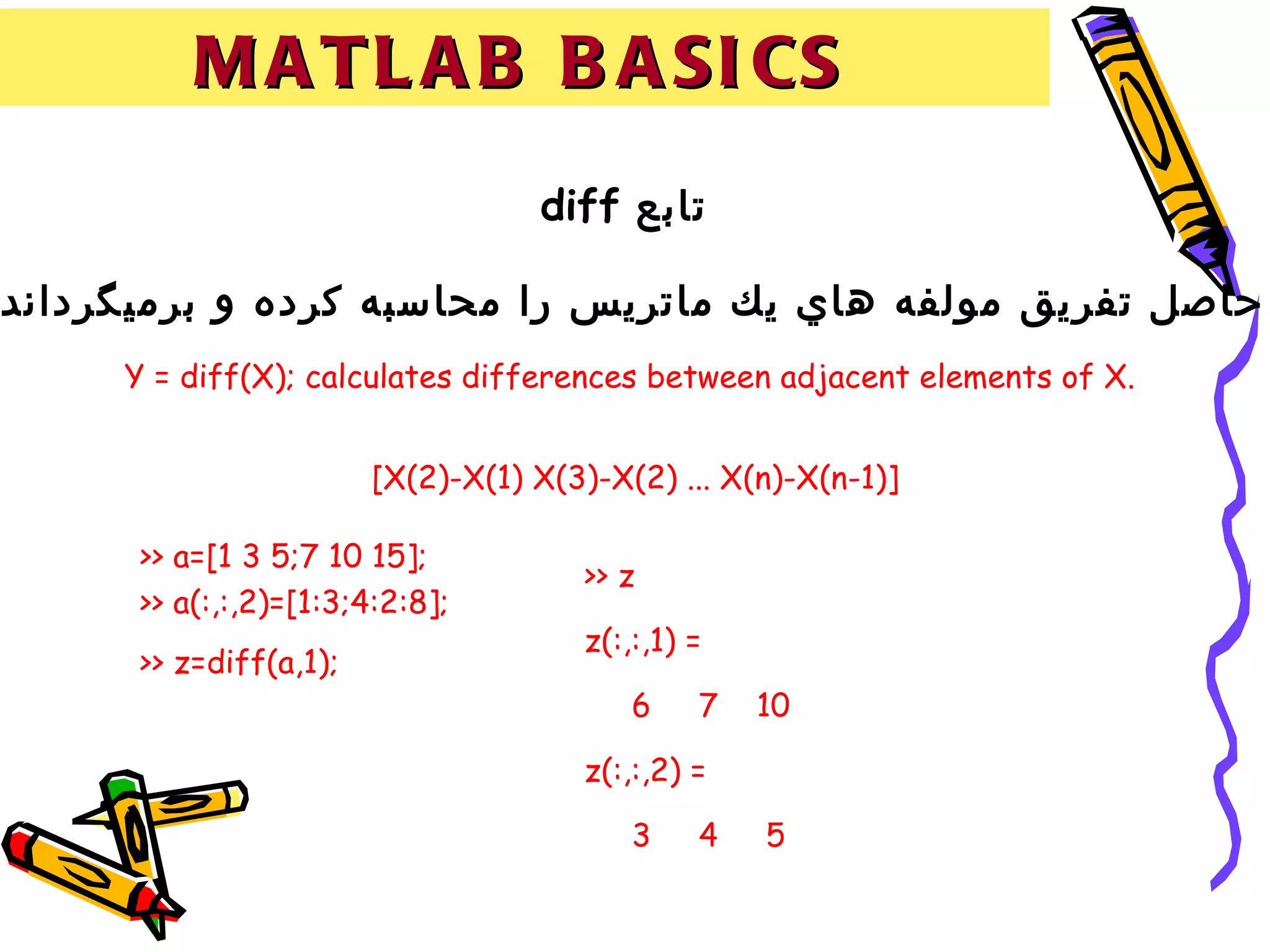 MATLAB BASICS

تابع diff

حاصل تفريق مولفه هاي يك ماتريس را محاسبه كرده و برميگرداند

Y = diff(X); calculates differences between adjacent elements of X.

[X(2)-X(1) X(3)-X(2) ... X(n)-X(n-1)]

>> a=[1 3 5;7 10 15];
>> a(:,:,2)=[1:3;4:2:8];

>> z=diff(a,1);

>> z

z(:,:,1) =

6 7 10

z(:,:,2) =

3 4 5